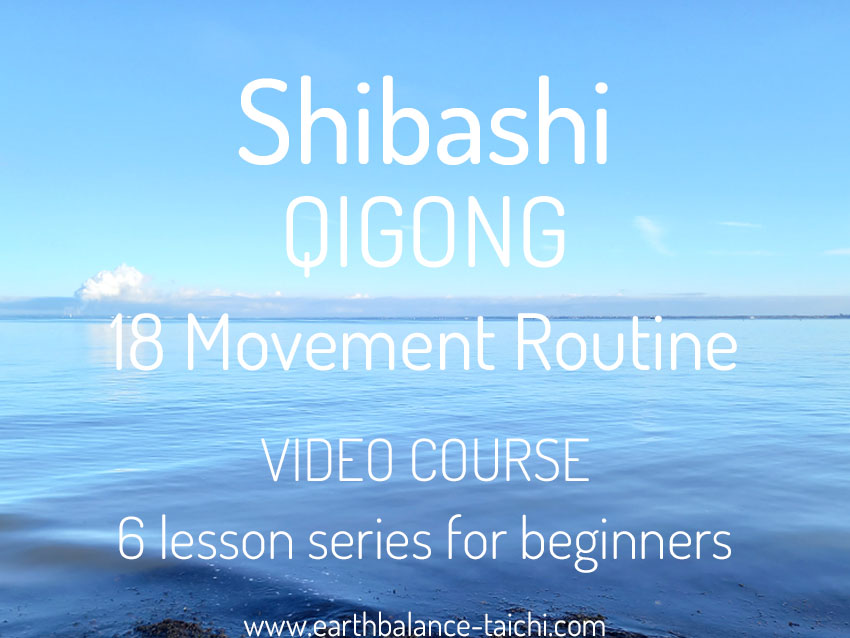 Shibashi
QIGONG
18 Movement Routine
VIDEO COURSE
6 lesson series for beginners
www.earthbalance-taichi.com